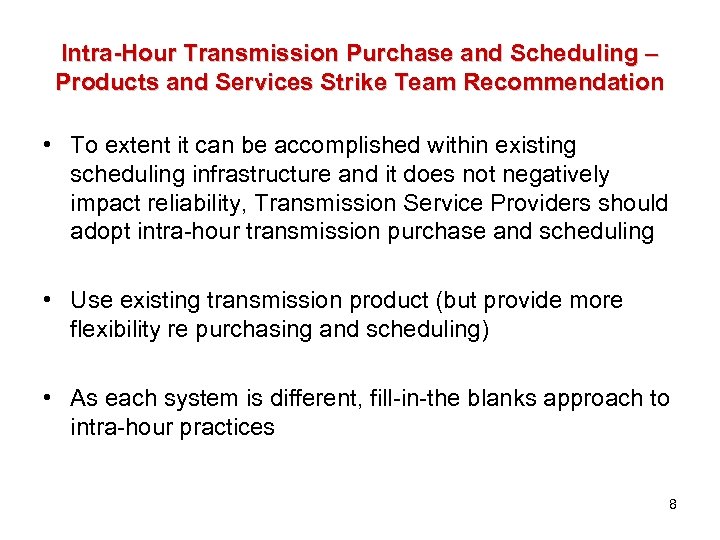 Intra-Hour Transmission Purchase and Scheduling – Products and Services Strike Team Recommendation

• To extent it can be accomplished within existing scheduling infrastructure and it does not negatively impact reliability, Transmission Service Providers should adopt intra-hour transmission purchase and scheduling

• Use existing transmission product (but provide more flexibility re purchasing and scheduling)

• As each system is different, fill-in-the blanks approach to intra-hour practices

8